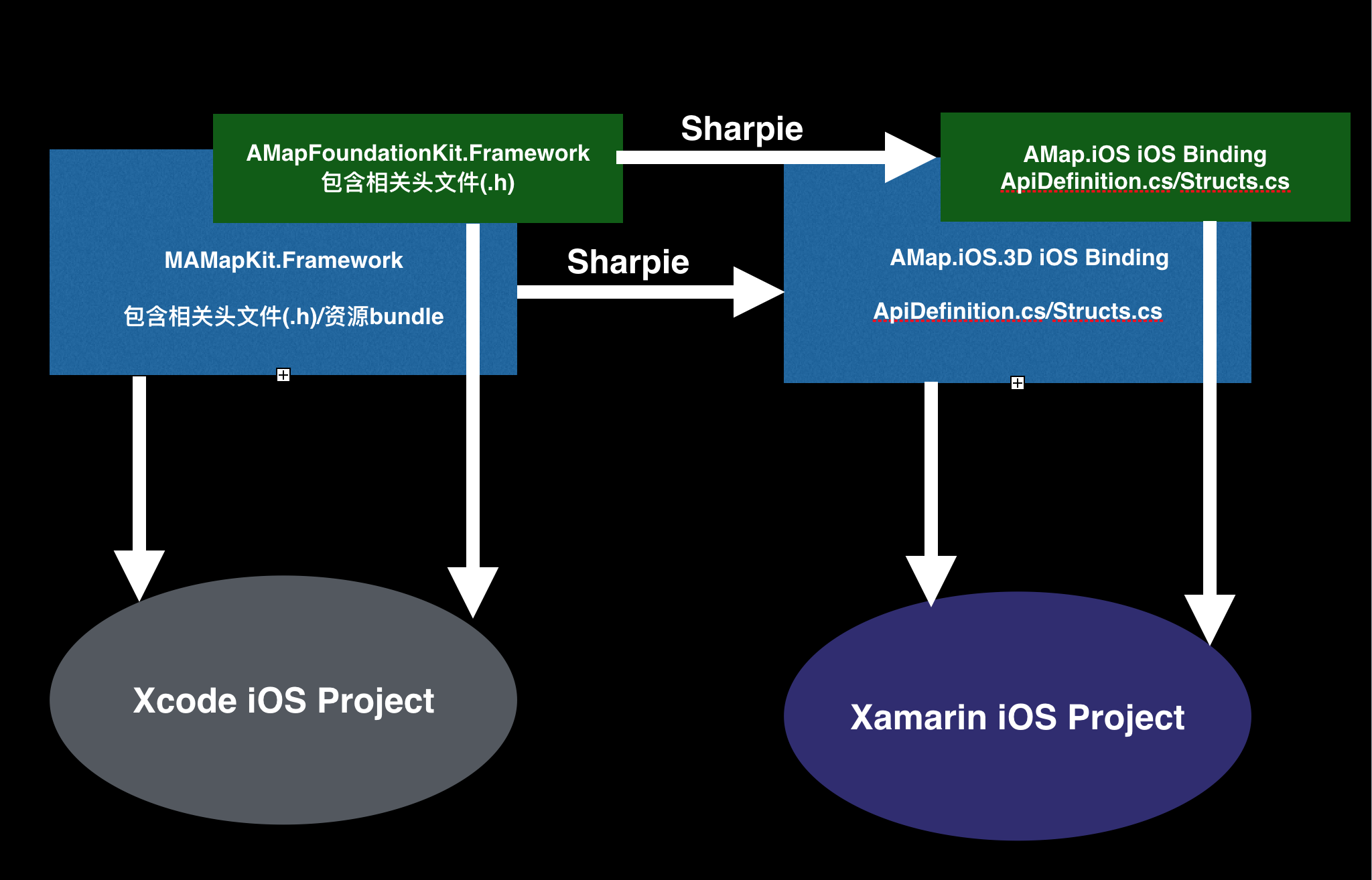 AMapFoundationKit.Framework
包含相关头文件(.h)

Sharpie

AMap.iOS iOS Binding
ApiDefinition.cs/Structs.cs

MAMapKit.Framework

包含相关头文件(.h)/资源bundle

Sharpie

AMap.iOS.3D iOS Binding

ApiDefinition.cs/Structs.cs

Xcode iOS Project

Xamarin iOS Project